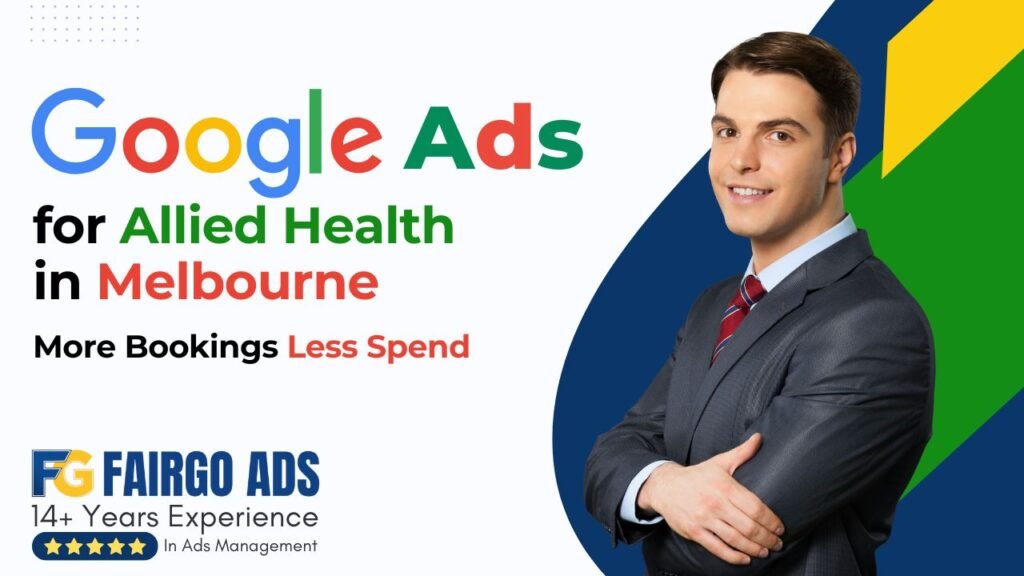 Google Ads
for Allied Health
in Melbourne

More Bookings Less Spend

FG FAIRGO ADS
14+ Years Experience
★★★★★ In Ads Management